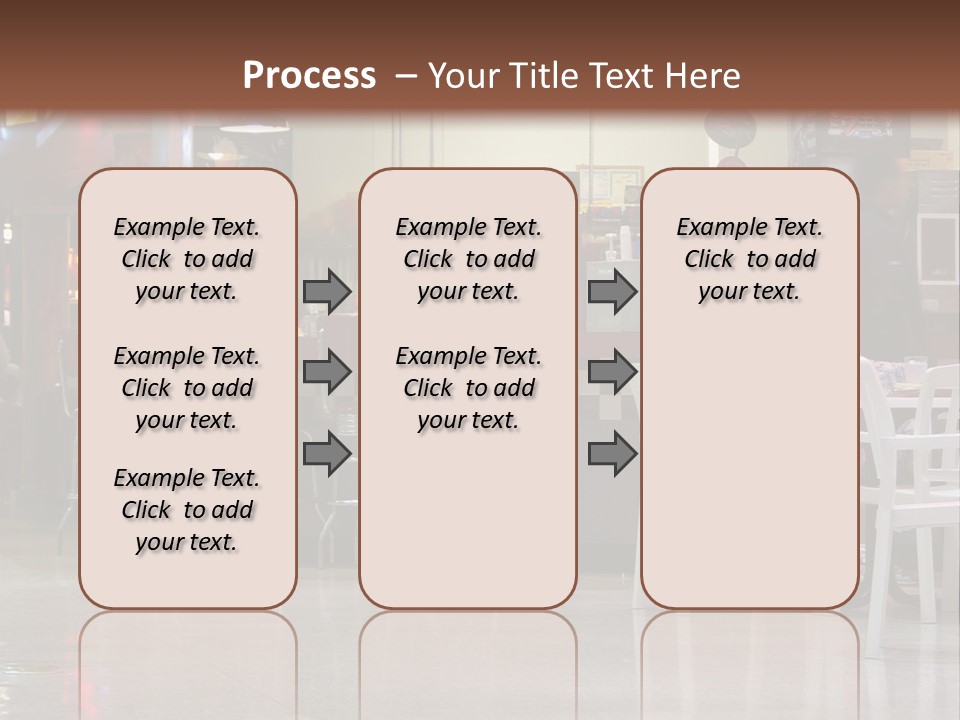 Process – Your Title Text Here

Example Text. Click to add your text.

Example Text. Click to add your text.

Example Text. Click to add your text.

Example Text. Click to add your text.

Example Text. Click to add your text.

Example Text. Click to add your text.